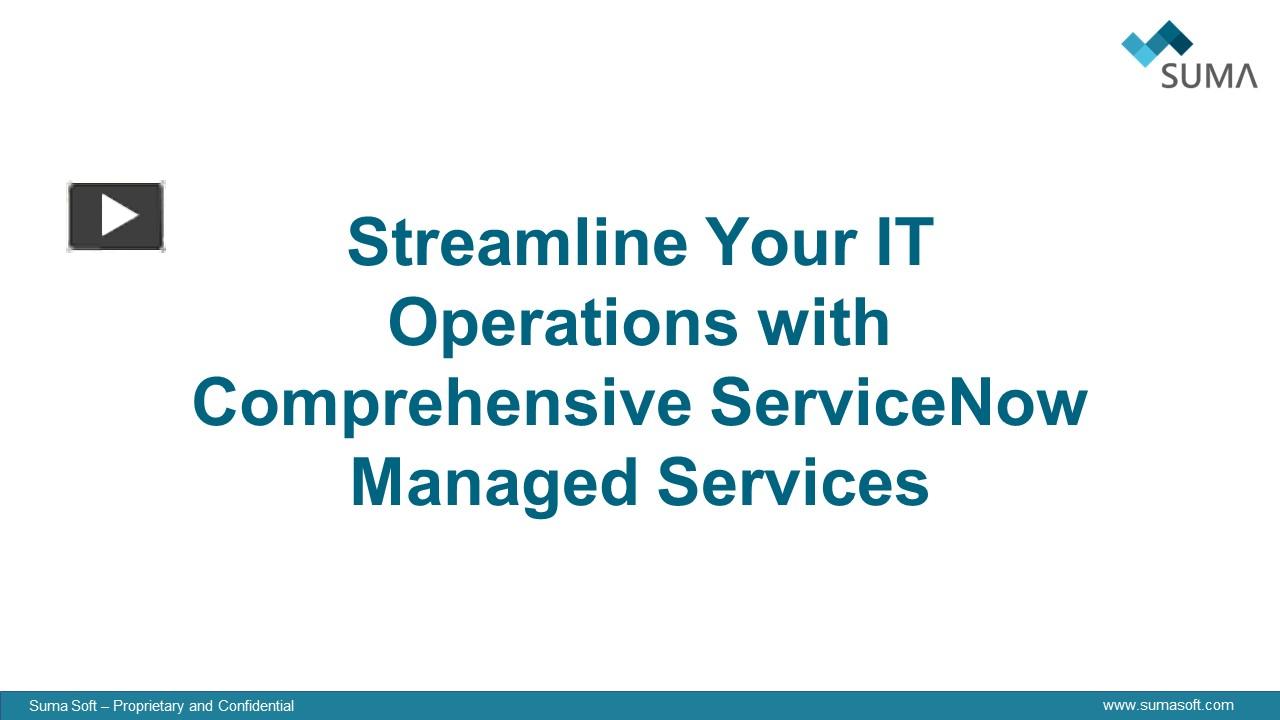 SUMA

Streamline Your IT Operations with Comprehensive ServiceNow Managed Services

Suma Soft – Proprietary and Confidential

www.sumasoft.com